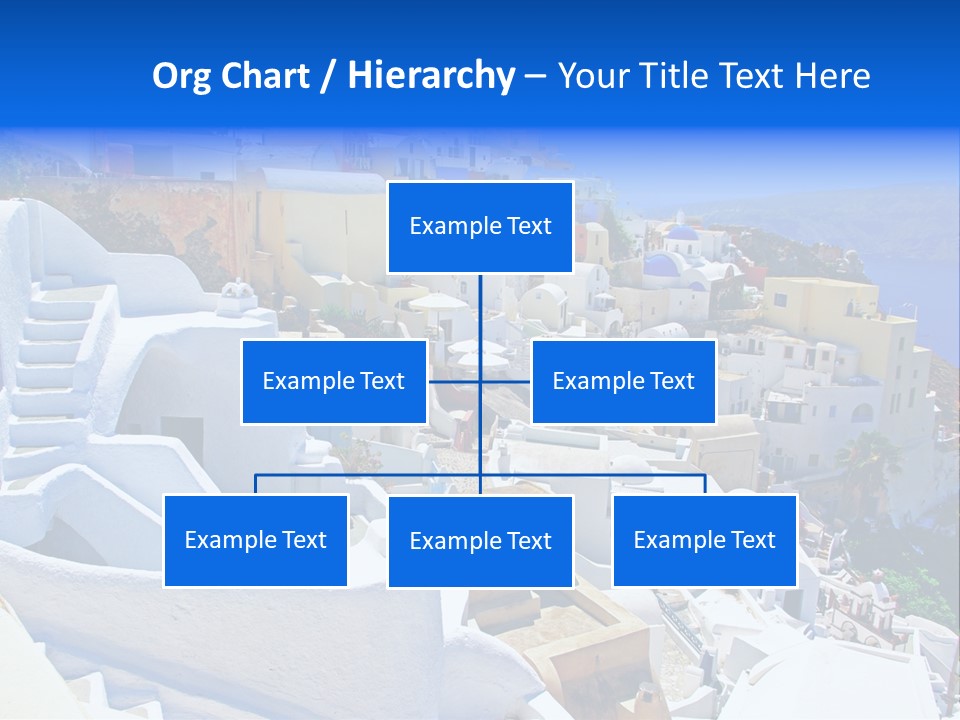 Org Chart / Hierarchy – Your Title Text Here

Example Text

Example Text

Example Text

Example Text

Example Text

Example Text